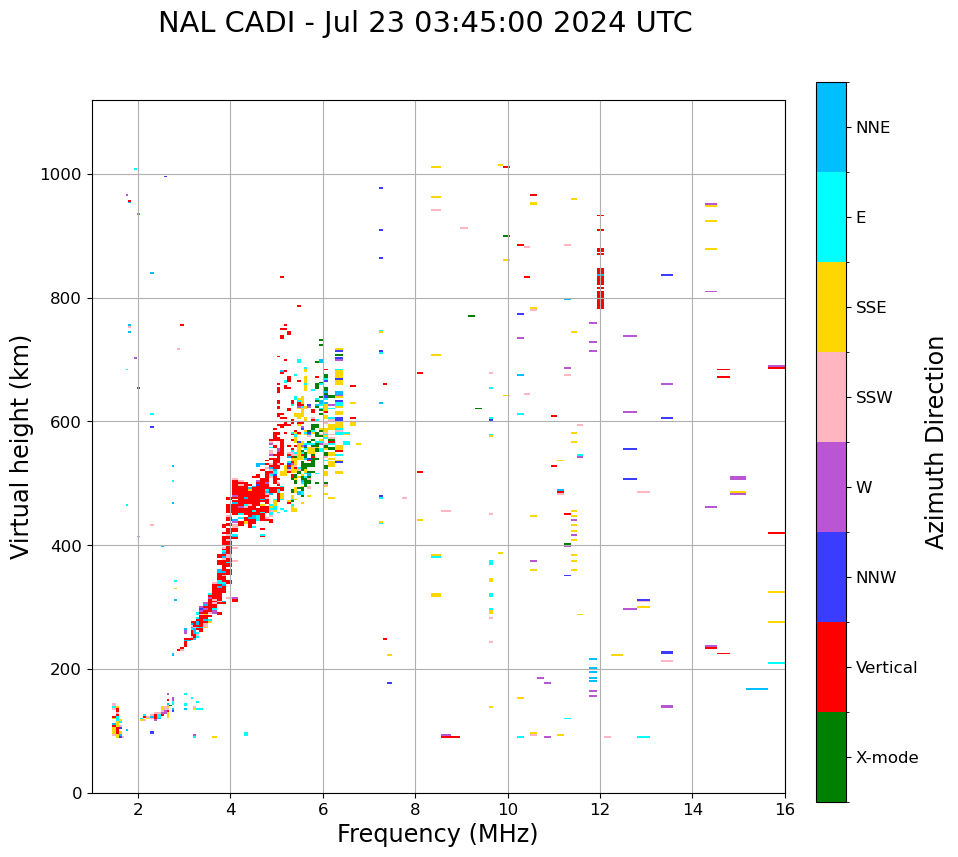 NAL CADI - Jul 23 03:45:00 2024 UTC

Virtual height (km)

1000
800
600
400
200
0

2
4
6
8
10
12
14
16

Frequency (MHz)

NNE
E
SSE
SSW
W
NNW
Vertical
X-mode

Azimuth Direction